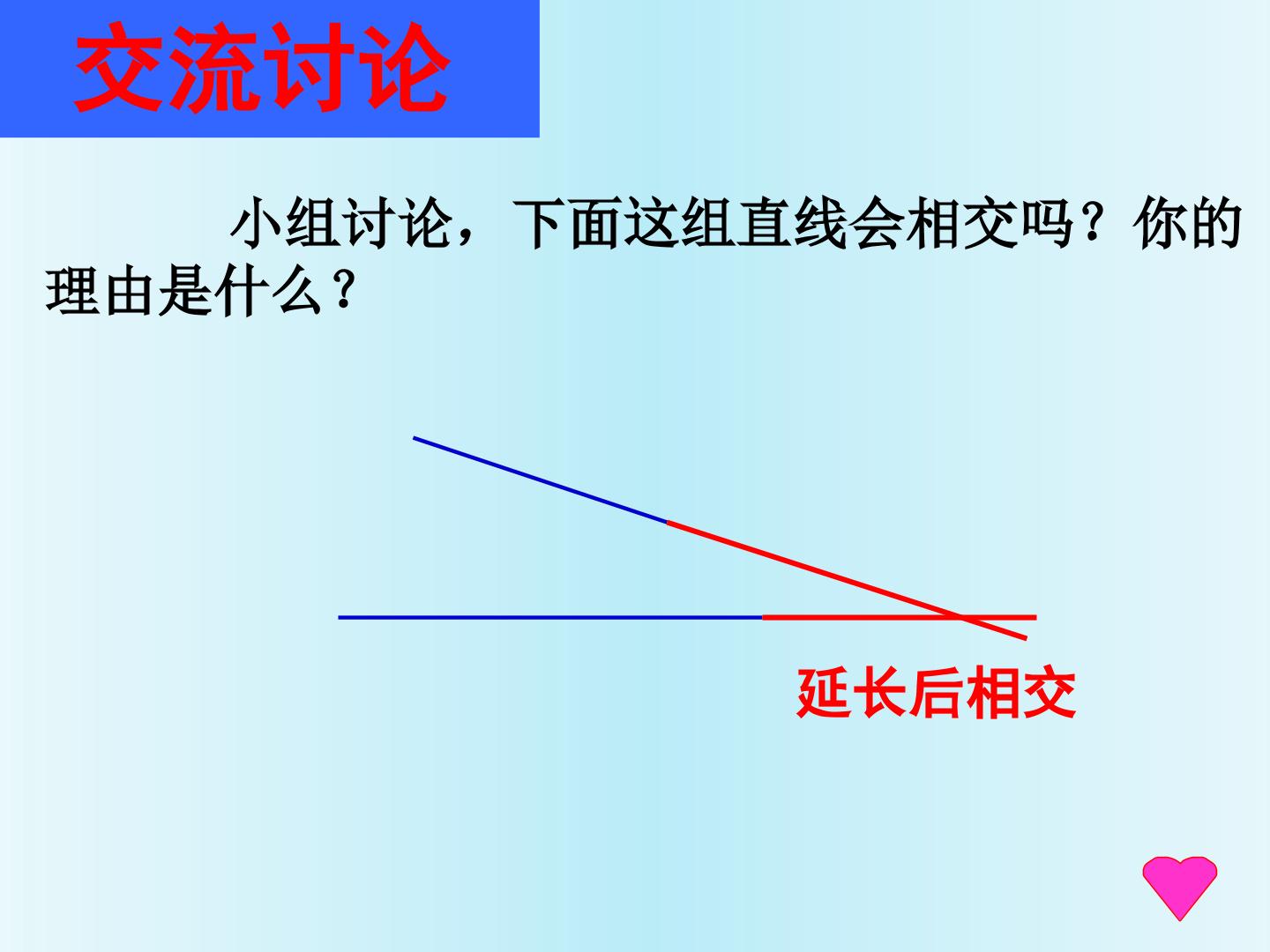 交流讨论

小组讨论，下面这组直线会相交吗？你的理由是什么？

延长后相交